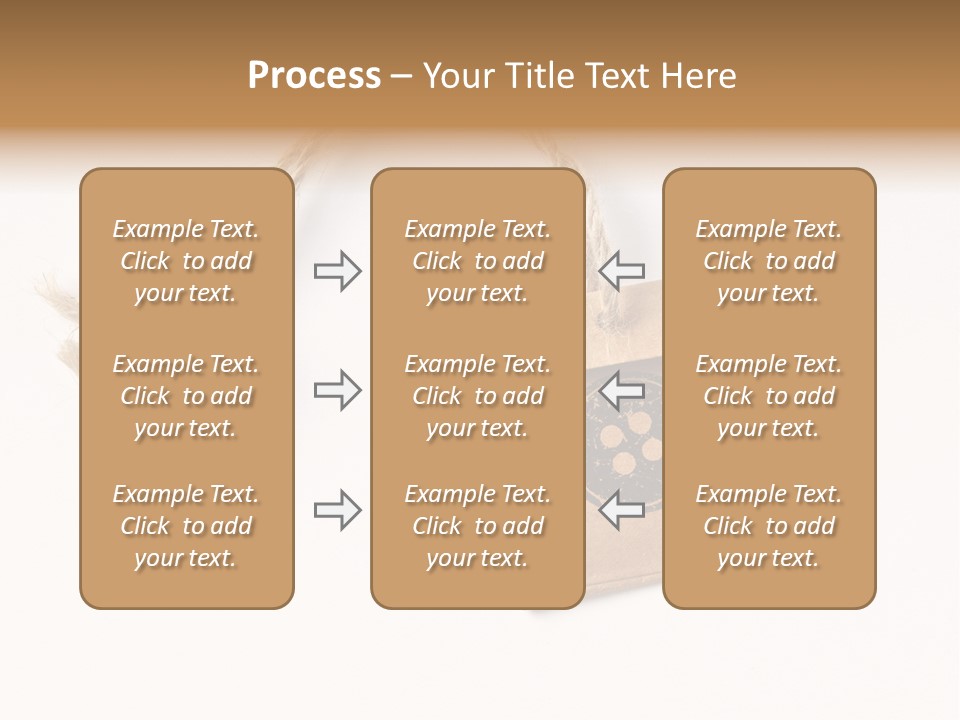 Process – Your Title Text Here

Example Text. Click to add your text.

Example Text. Click to add your text.

Example Text. Click to add your text.

Example Text. Click to add your text.

Example Text. Click to add your text.

Example Text. Click to add your text.

Example Text. Click to add your text.

Example Text. Click to add your text.

Example Text. Click to add your text.